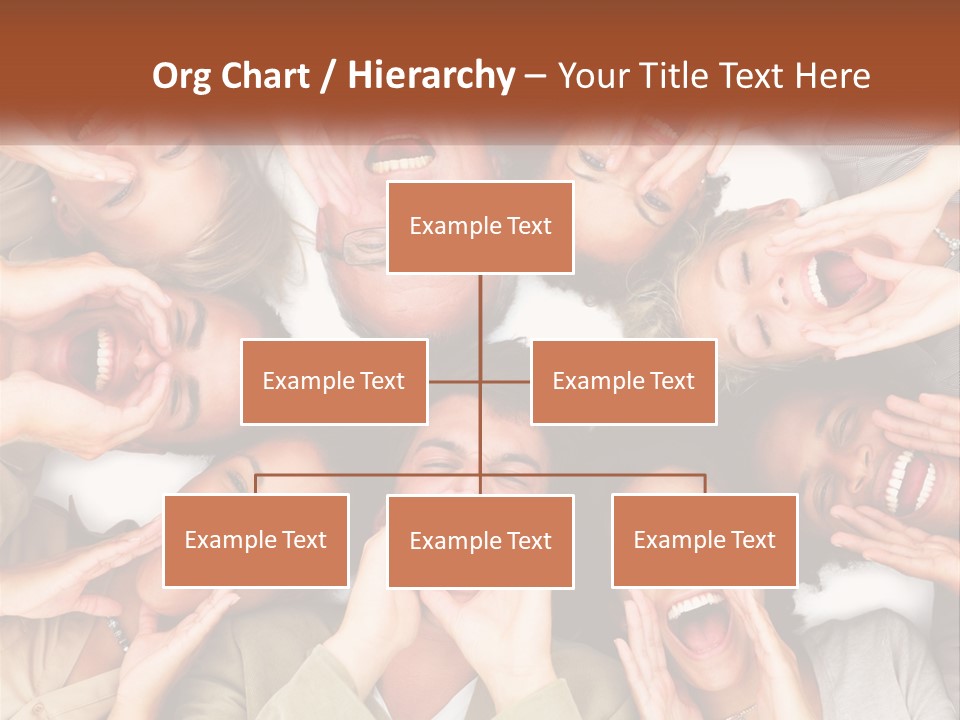 Org Chart / Hierarchy – Your Title Text Here

Example Text

Example Text

Example Text

Example Text

Example Text

Example Text